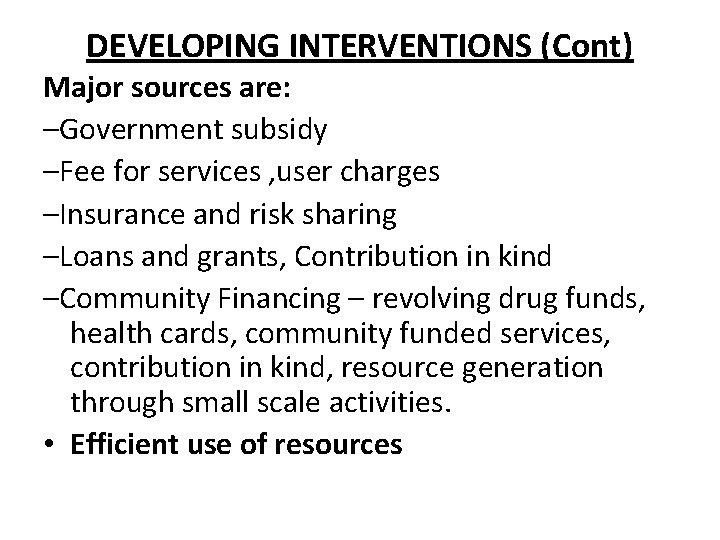 DEVELOPING INTERVENTIONS (Cont)

Major sources are:

–Government subsidy

–Fee for services ,user charges

–Insurance and risk sharing

–Loans and grants, Contribution in kind

–Community Financing – revolving drug funds, health cards, community funded services, contribution in kind, resource generation through small scale activities.

• Efficient use of resources